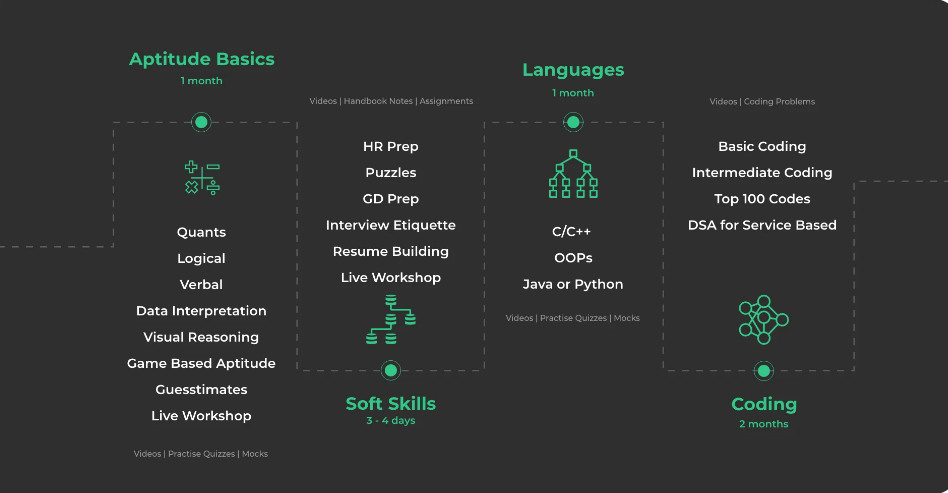 Aptitude Basics
1 month

Quants
Logical
Verbal
Data Interpretation
Visual Reasoning
Game Based Aptitude
Guesstimates
Live Workshop

Videos | Practise Quizzes | Mocks

Videos | Handbook Notes | Assignments

HR Prep
Puzzles
GD Prep
Interview Etiquette
Resume Building
Live Workshop

Soft Skills
3 - 4 days

Languages
1 month

C/C++
OOPs
Java or Python

Videos | Practise Quizzes | Mocks

Videos | Coding Problems

Basic Coding
Intermediate Coding
Top 100 Codes
DSA for Service Based

Coding
2 months